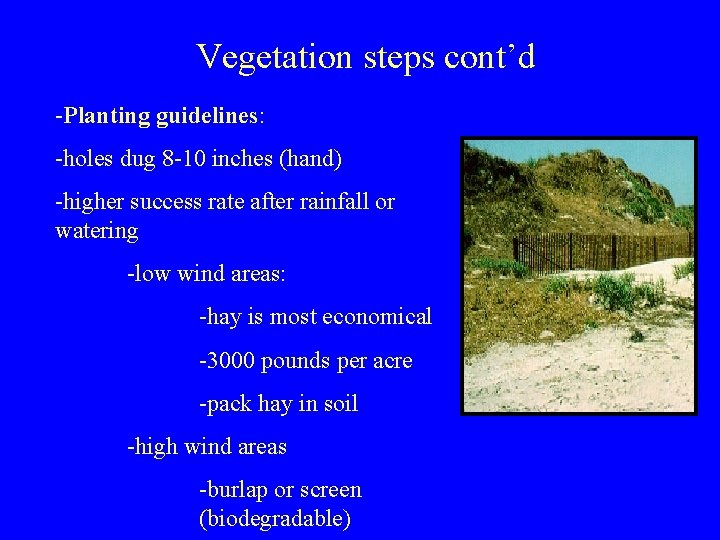 Vegetation steps cont'd

-Planting guidelines:

-holes dug 8-10 inches (hand)

-higher success rate after rainfall or watering

-low wind areas:

-hay is most economical

-3000 pounds per acre

-pack hay in soil

-high wind areas

-burlap or screen (biodegradable)